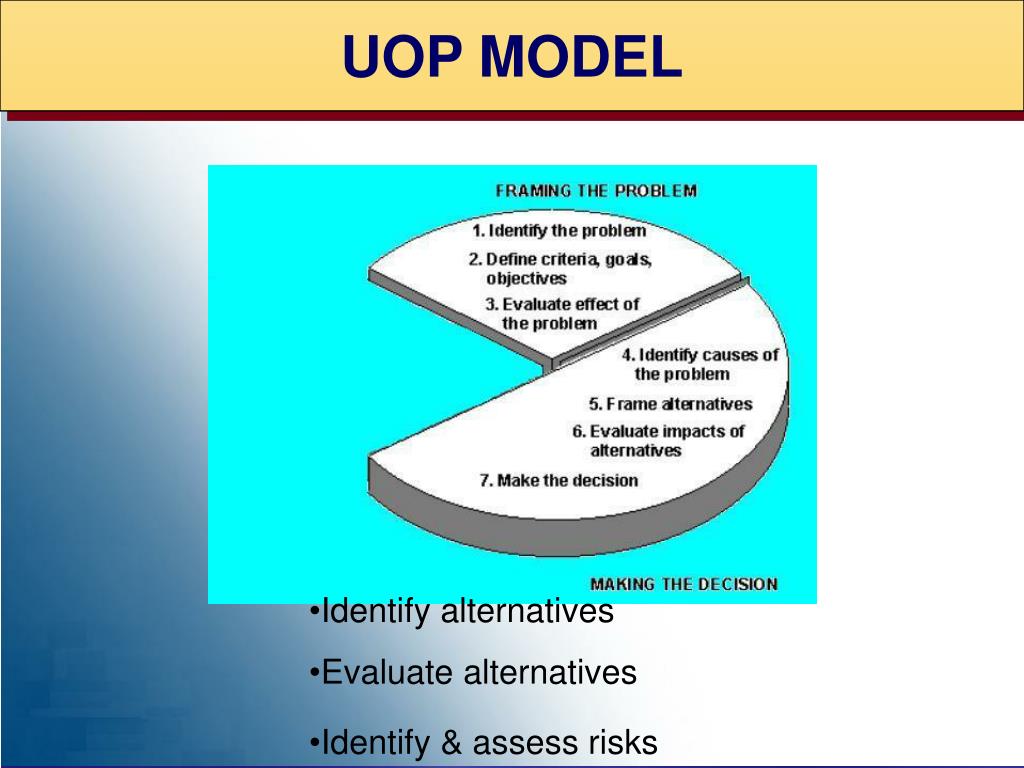 UOP MODEL

FRAMING THE PROBLEM

1. Identify the problem
2. Define criteria, goals, objectives
3. Evaluate effect of the problem
4. Identify causes of the problem
5. Frame alternatives
6. Evaluate impacts of alternatives
7. Make the decision

MAKING THE DECISION

•Identify alternatives

•Evaluate alternatives

•Identify & assess risks